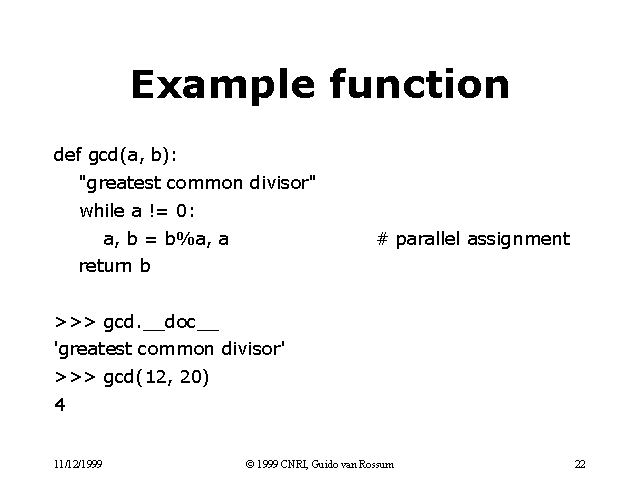 Example function

def gcd(a, b):
    "greatest common divisor"
    while a != 0:
        a, b = b%a, a # parallel assignment
    return b

>>> gcd.__doc__
'greatest common divisor'
>>> gcd(12, 20)
4

11/12/1999 © 1999 CNRI, Guido van Rossum 22